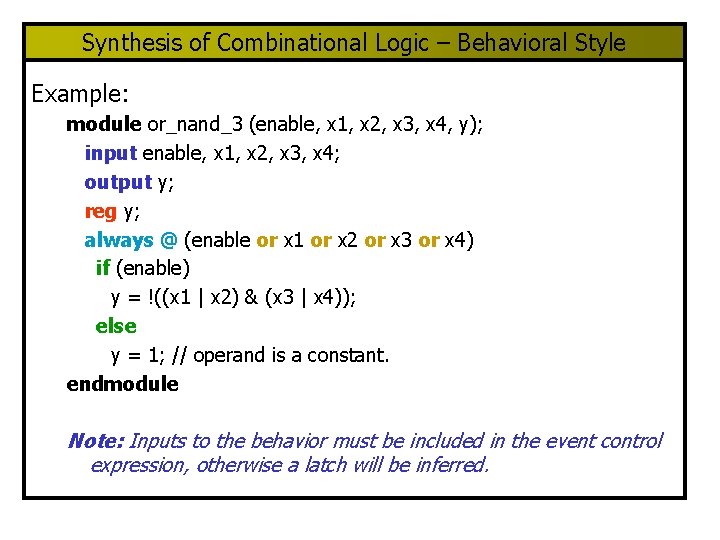 Synthesis of Combinational Logic – Behavioral Style

Example:

module or_nand_3 (enable, x1, x2, x3, x4, y);
input enable, x1, x2, x3, x4;
output y;
reg y;
always @ (enable or x1 or x2 or x3 or x4)
if (enable)
y = !((x1 | x2) & (x3 | x4));
else
y = 1; // operand is a constant.
endmodule

Note: Inputs to the behavior must be included in the event control expression, otherwise a latch will be inferred.